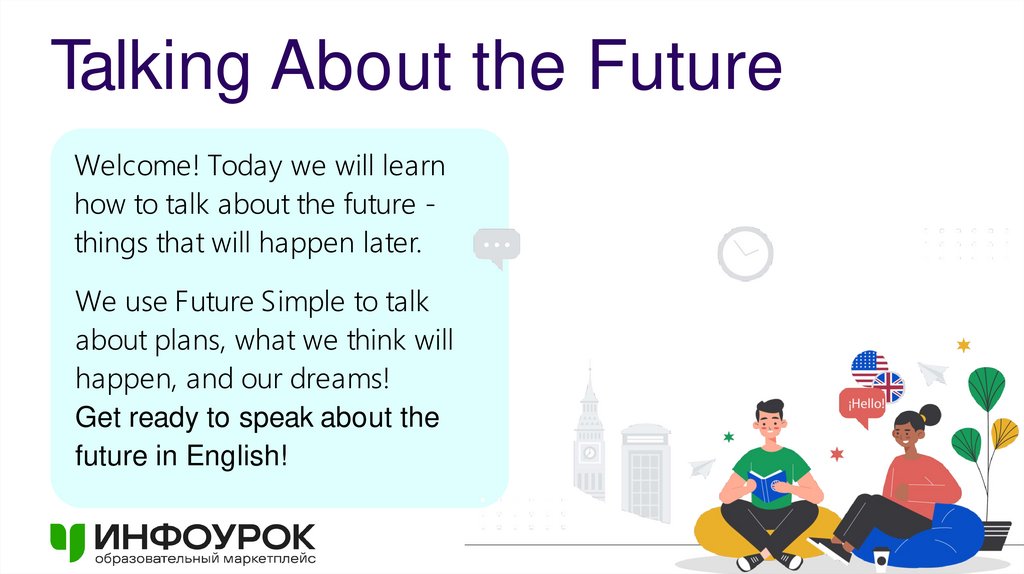 Talking About the Future

Welcome! Today we will learn how to talk about the future - things that will happen later.

We use Future Simple to talk about plans, what we think will happen, and our dreams!
Get ready to speak about the future in English!

¡Hello!

ИНФОУРОК
образовательный маркетплейс